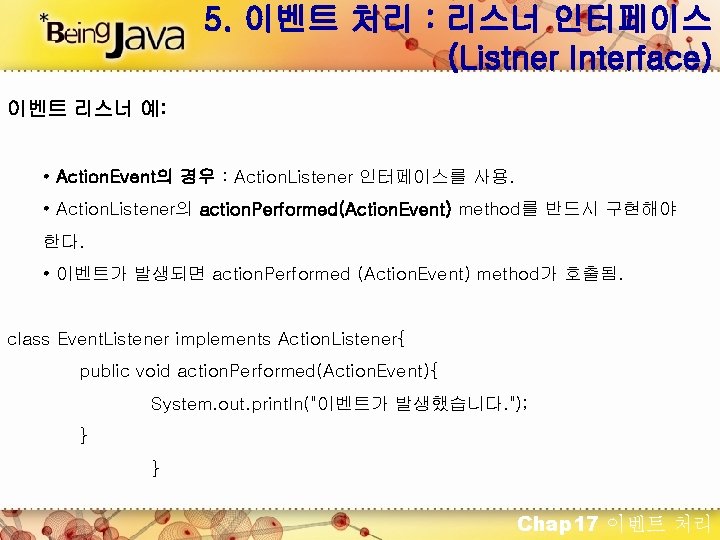 *BeingJava

5. 이벤트 처리 : 리스너 인터페이스 (Listner Interface)

이벤트 리스너 예:

• ActionEvent의 경우 : ActionListener 인터페이스를 사용.
• ActionListener의 actionPerformed(ActionEvent) method를 반드시 구현해야 한다.
• 이벤트가 발생되면 actionPerformed (ActionEvent) method가 호출됨.

class EventListener implements ActionListener{
public void actionPerformed(ActionEvent){
System.out.println("이벤트가 발생했습니다.");
}
}

Chap17 이벤트 처리